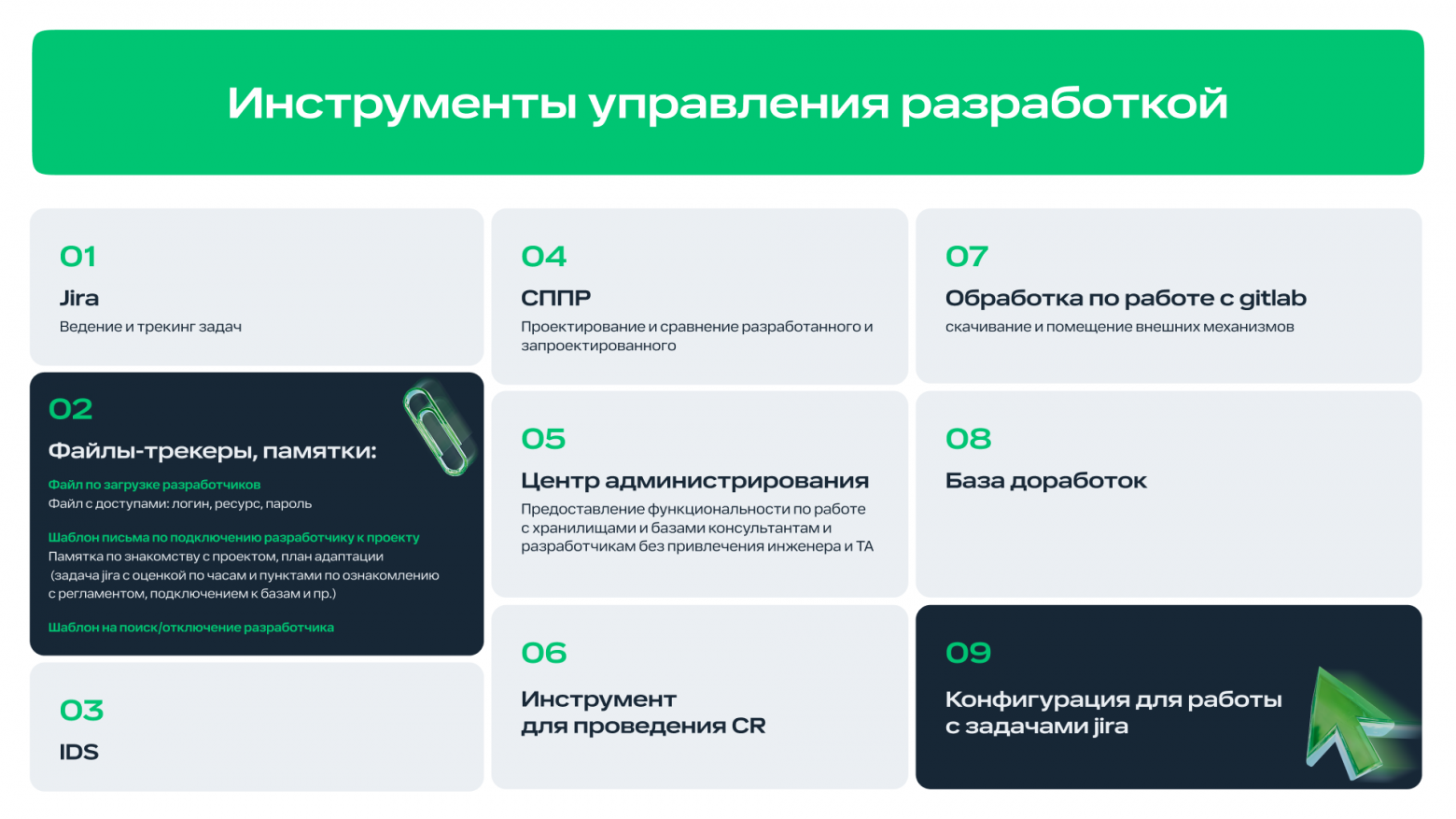 Инструменты управления разработкой

01
Jira
Ведение и трекинг задач

02
Файлы-трекеры, памятки:
Файл по загрузке разработчиков
Файл с доступами: логин, ресурс, пароль

Шаблон письма по подключению разработчику к проекту
Памятка по знакомству с проектом, план адаптации (задача jira с оценкой по часам и пунктами по ознакомлению с регламентом, подключением к базам и пр.)

Шаблон на поиск/отключение разработчика

03
IDS

04
СППР
Проектирование и сравнение разработанного и запроектированного

05
Центр администрирования
Предоставление функциональности по работе с хранилищами и базами консультантам и разработчикам без привлечения инженера и ТА

06
Инструмент для проведения CR

07
Обработка по работе с gitlab
скачивание и помещение внешних механизмов

08
База доработок

09
Конфигурация для работы с задачами jira